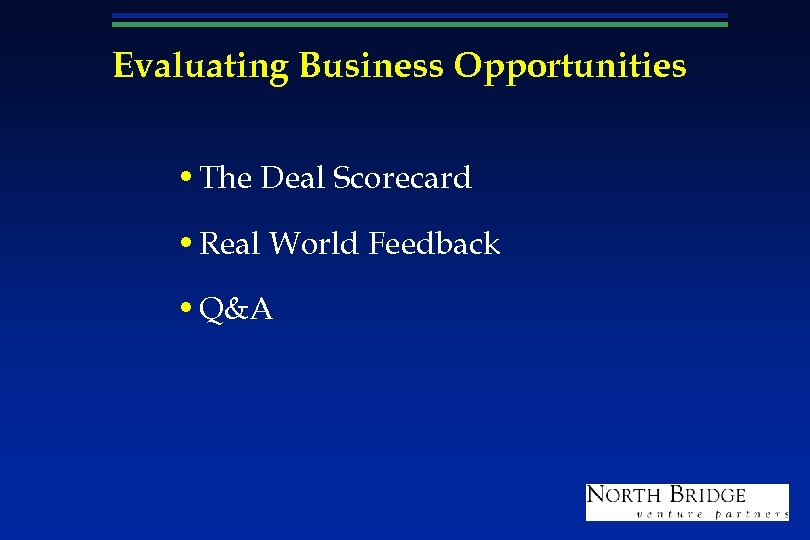 Evaluating Business Opportunities

• The Deal Scorecard

• Real World Feedback

• Q&A

NORTH BRIDGE
venture partners